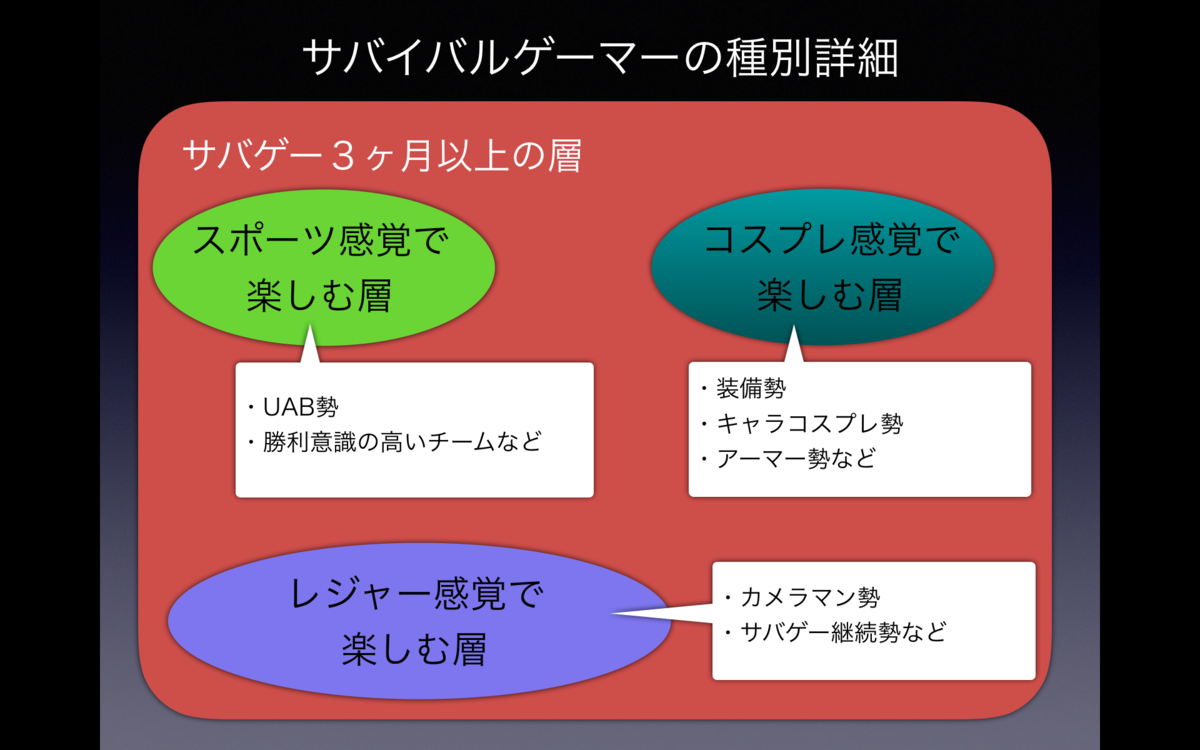 サバイバルゲーマーの種別詳細

サバゲー３ヶ月以上の層

スポーツ感覚で
楽しむ層

・UAB勢
・勝利意識の高いチームなど

コスプレ感覚で
楽しむ層

・装備勢
・キャラコスプレ勢
・アーマー勢など

レジャー感覚で
楽しむ層

・カメラマン勢
・サバゲー継続勢など